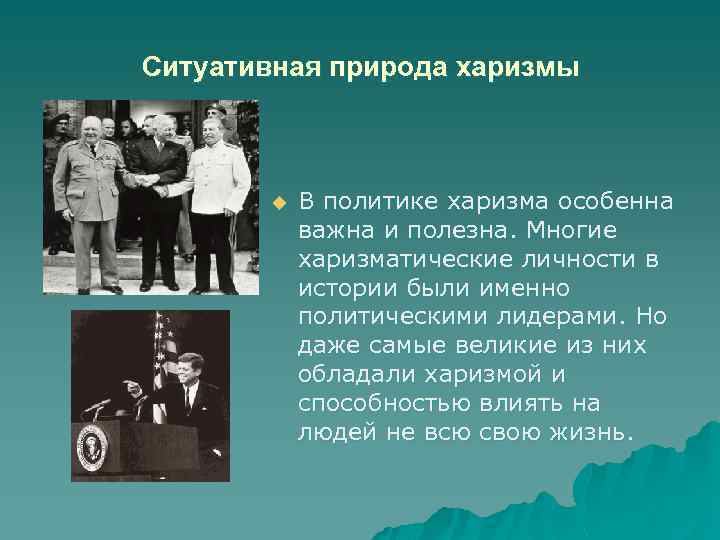 Ситуативная природа харизмы

В политике харизма особенна важна и полезна. Многие харизматические личности в истории были именно политическими лидерами. Но даже самые великие из них обладали харизмой и способностью влиять на людей не всю свою жизнь.